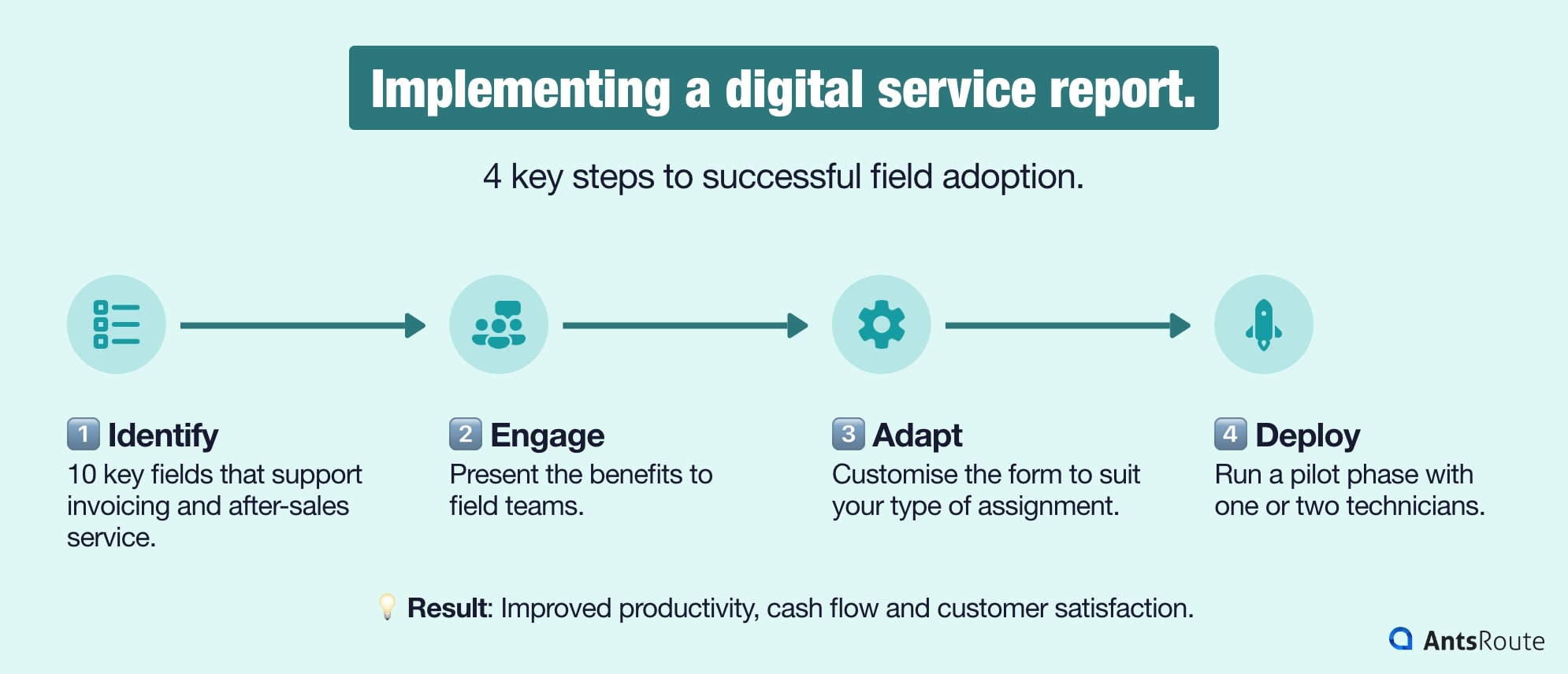 Implementing a digital service report.

4 key steps to successful field adoption.

1 Identify
10 key fields that support invoicing and after-sales service.

2 Engage
Present the benefits to field teams.

3 Adapt
Customise the form to suit your type of assignment.

4 Deploy
Run a pilot phase with one or two technicians.

Result: Improved productivity, cash flow and customer satisfaction.

AntsRoute